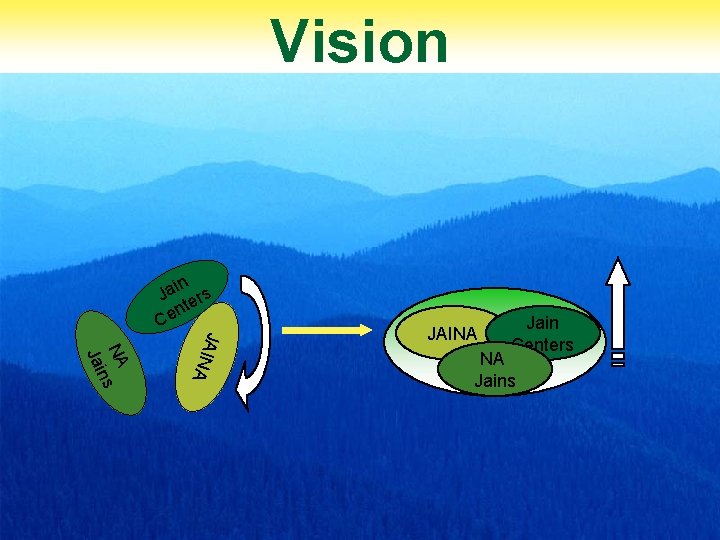 Vision

Jain Centers

NA Jains

JAINA

JAINA

Jain Centers

NA Jains